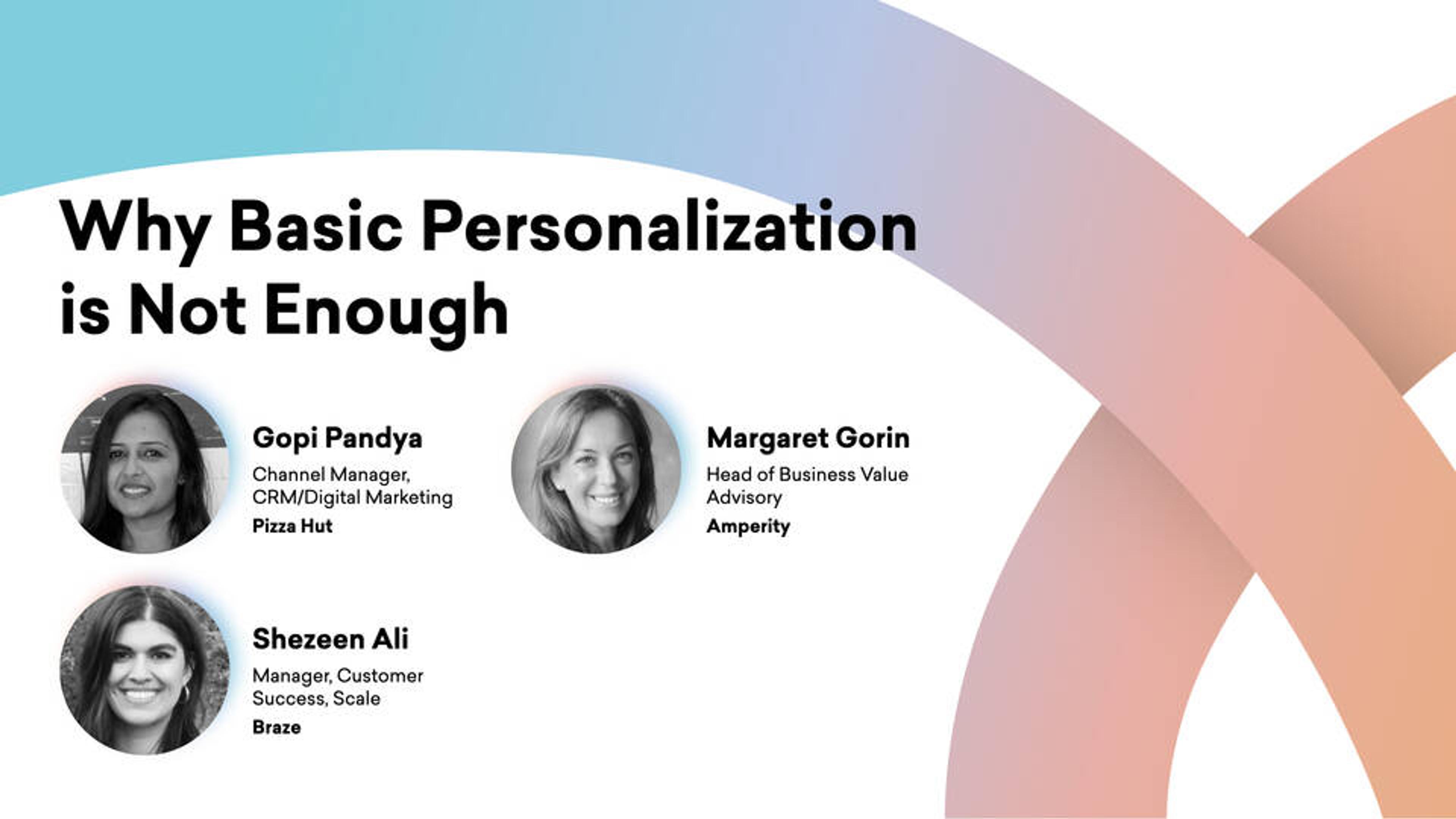 Why Basic Personalization is Not Enough

Gopi Pandya
Channel Manager, CRM/Digital Marketing
Pizza Hut

Margaret Gorin
Head of Business Value Advisory
Amperity

Shezeen Ali
Manager, Customer Success, Scale
Braze